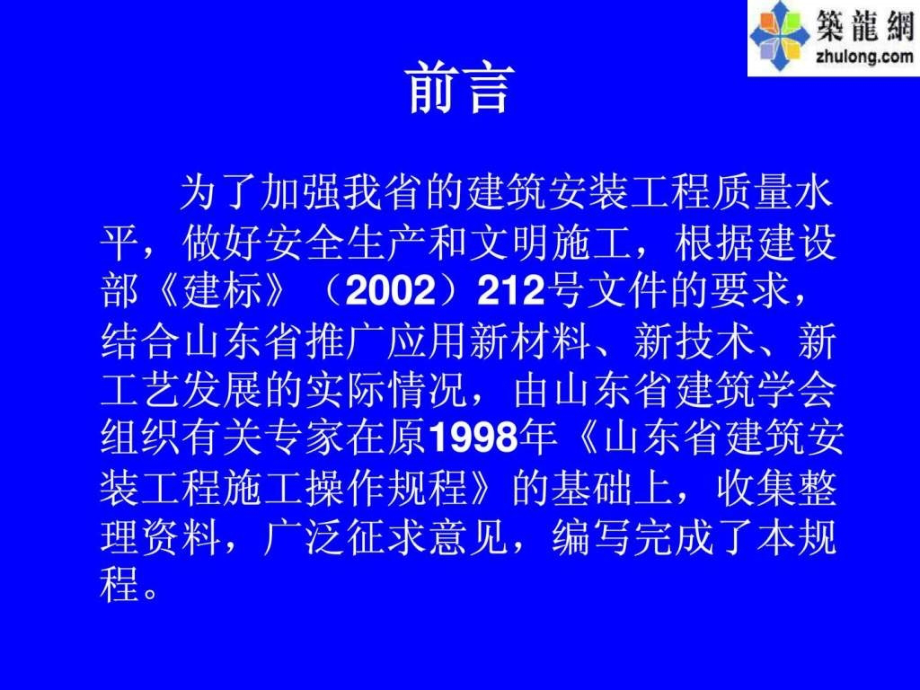 築龍網
zhulong.com

前言

为了加强我省的建筑安装工程质量水平，做好安全生产和文明施工，根据建设部《建标》（2002）212号文件的要求，结合山东省推广应用新材料、新技术、新工艺发展的实际情况，由山东省建筑学会组织有关专家在原1998年《山东省建筑安装工程施工操作规程》的基础上，收集整理资料，广泛征求意见，编写完成了本规程。